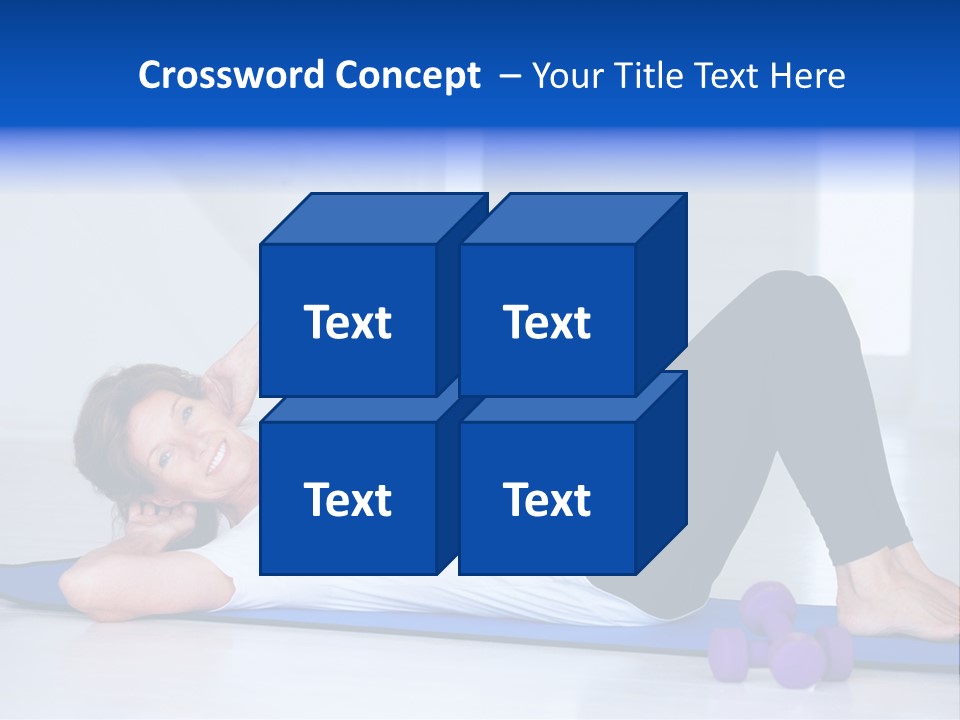 Crossword Concept – Your Title Text Here

Text

Text

Text

Text